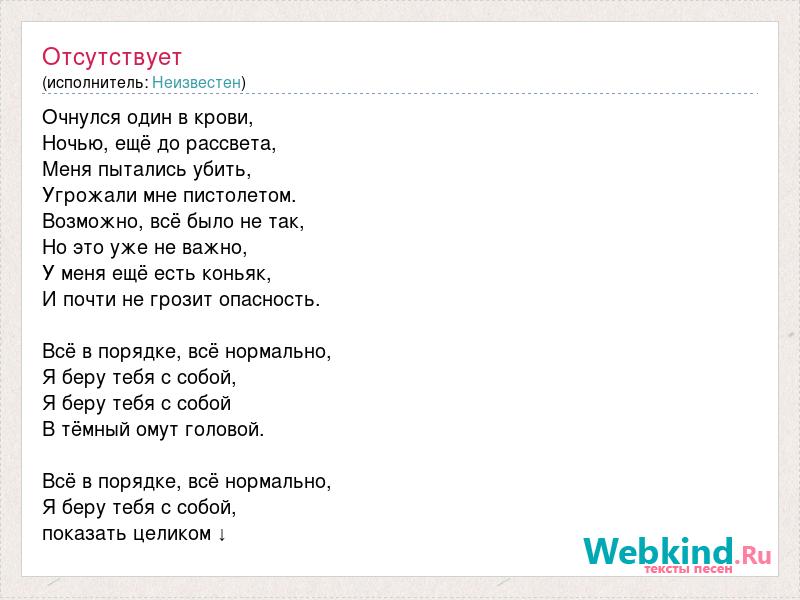 Отсутствует
(исполнитель: Неизвестен)

Очнулся один в крови,
Ночью, ещё до рассвета,
Меня пытались убить,
Угрожали мне пистолетом.
Возможно, всё было не так,
Но это уже не важно,
У меня ещё есть коньяк,
И почти не грозит опасность.

Всё в порядке, всё нормально,
Я беру тебя с собой,
Я беру тебя с собой
В тёмный омут головой.

Всё в порядке, всё нормально,
Я беру тебя с собой,
показать целиком ↓

Webkind.Ru
тексты песен